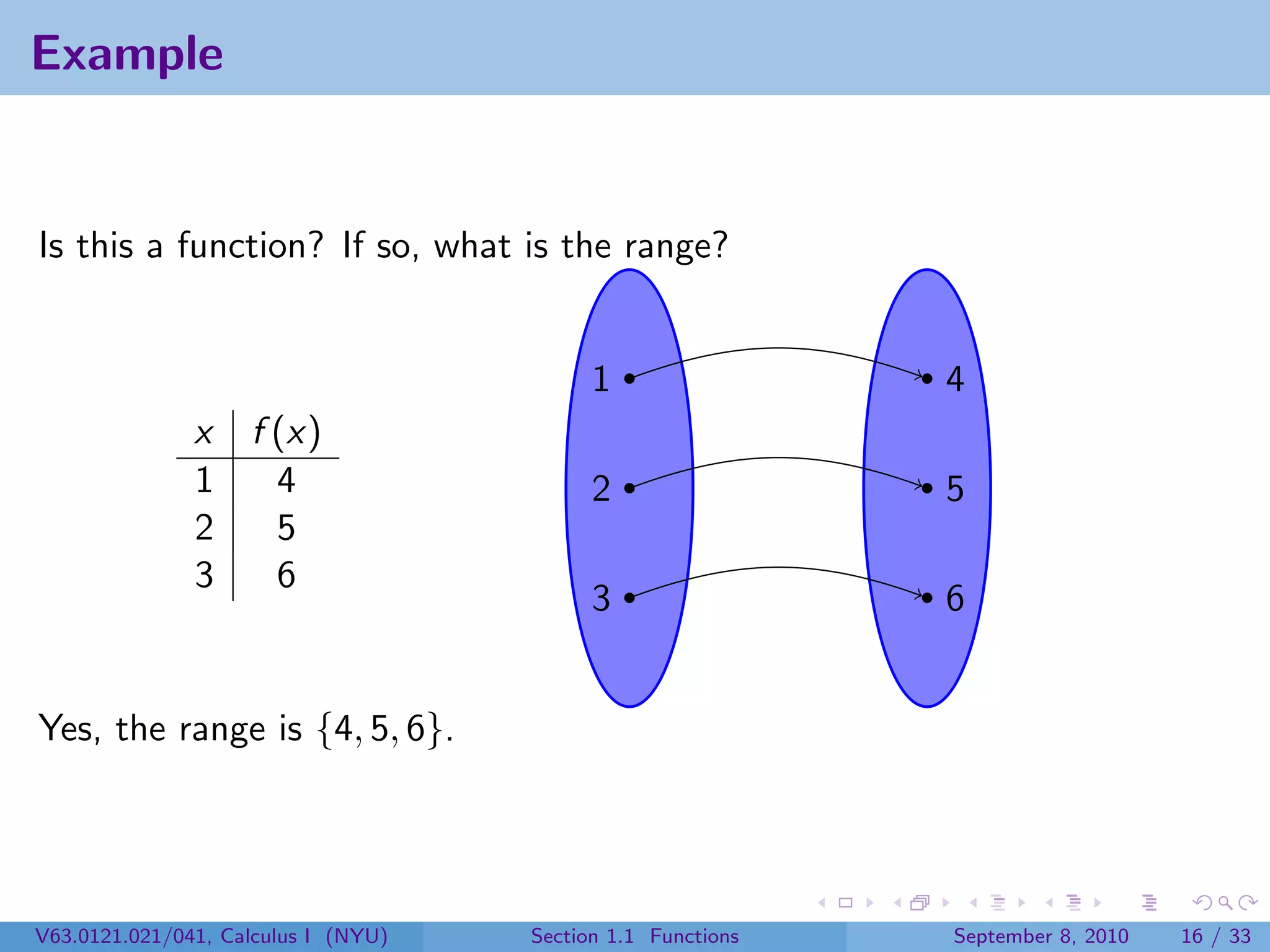 Example

Is this a function? If so, what is the range?

| $x$ | $f(x)$ |
|---|---|
| 1 | 4 |
| 2 | 5 |
| 3 | 6 |

1
2
3

4
5
6

Yes, the range is $\{4, 5, 6\}$.

V63.0121.021/041, Calculus I (NYU) Section 1.1 Functions September 8, 2010 16 / 33